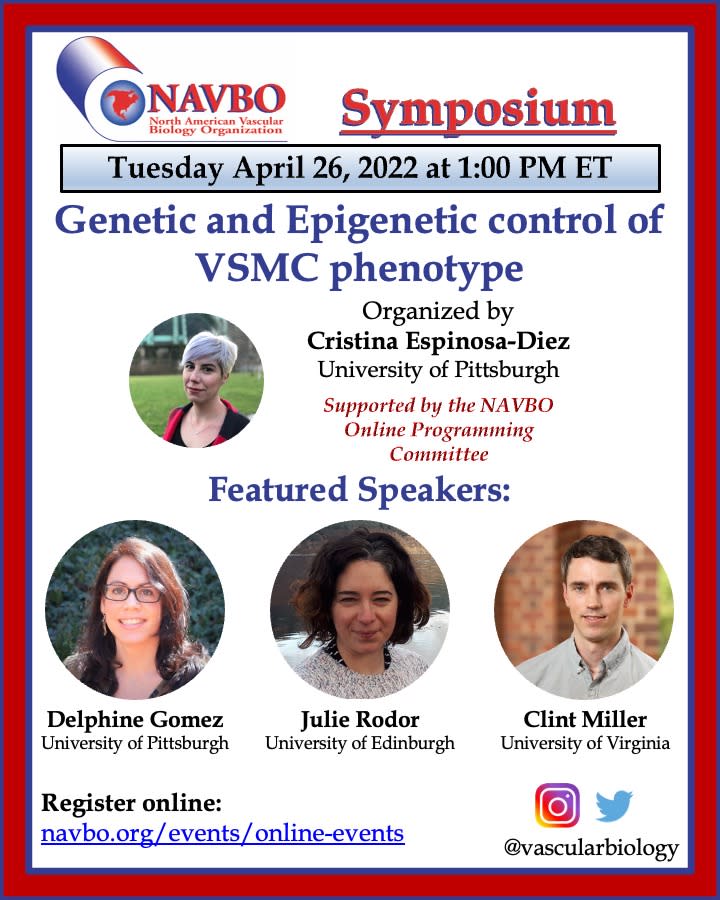 NAVBO
North American Vascular Biology Organization

Symposium

Tuesday April 26, 2022 at 1:00 PM ET

Genetic and Epigenetic control of VSMC phenotype

Organized by
Cristina Espinosa-Diez
University of Pittsburgh

Supported by the NAVBO Online Programming Committee

Featured Speakers:

Delphine Gomez
University of Pittsburgh

Julie Rodor
University of Edinburgh

Clint Miller
University of Virginia

Register online:
navbo.org/events/online-events

@vascularbiology